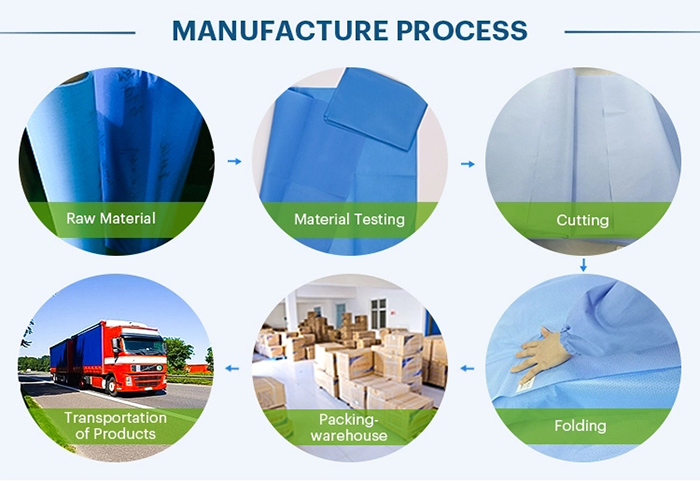 MANUFACTURE PROCESS

Raw Material

Material Testing

Cutting

Folding

Packing-warehouse

Transportation of Products